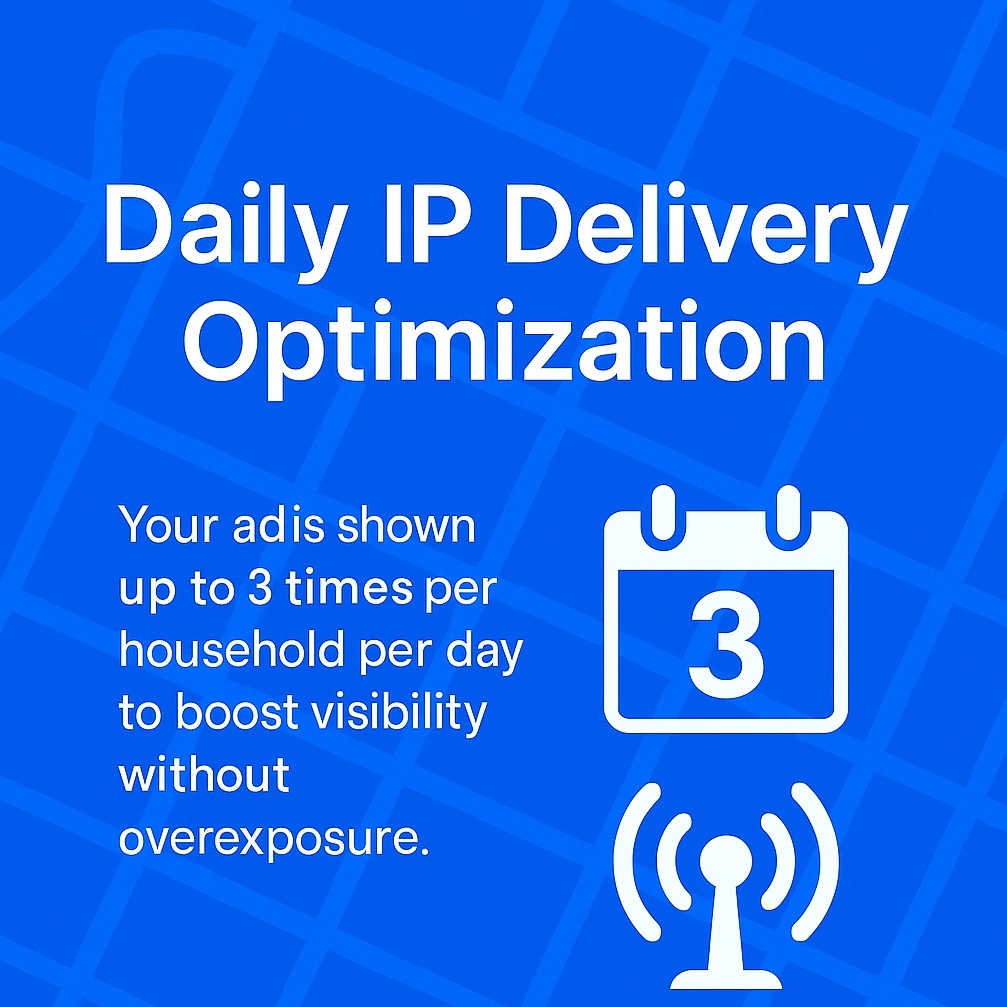 Daily IP Delivery Optimization

Your adis shown up to 3 times per household per day to boost visibility without overexposure.

3